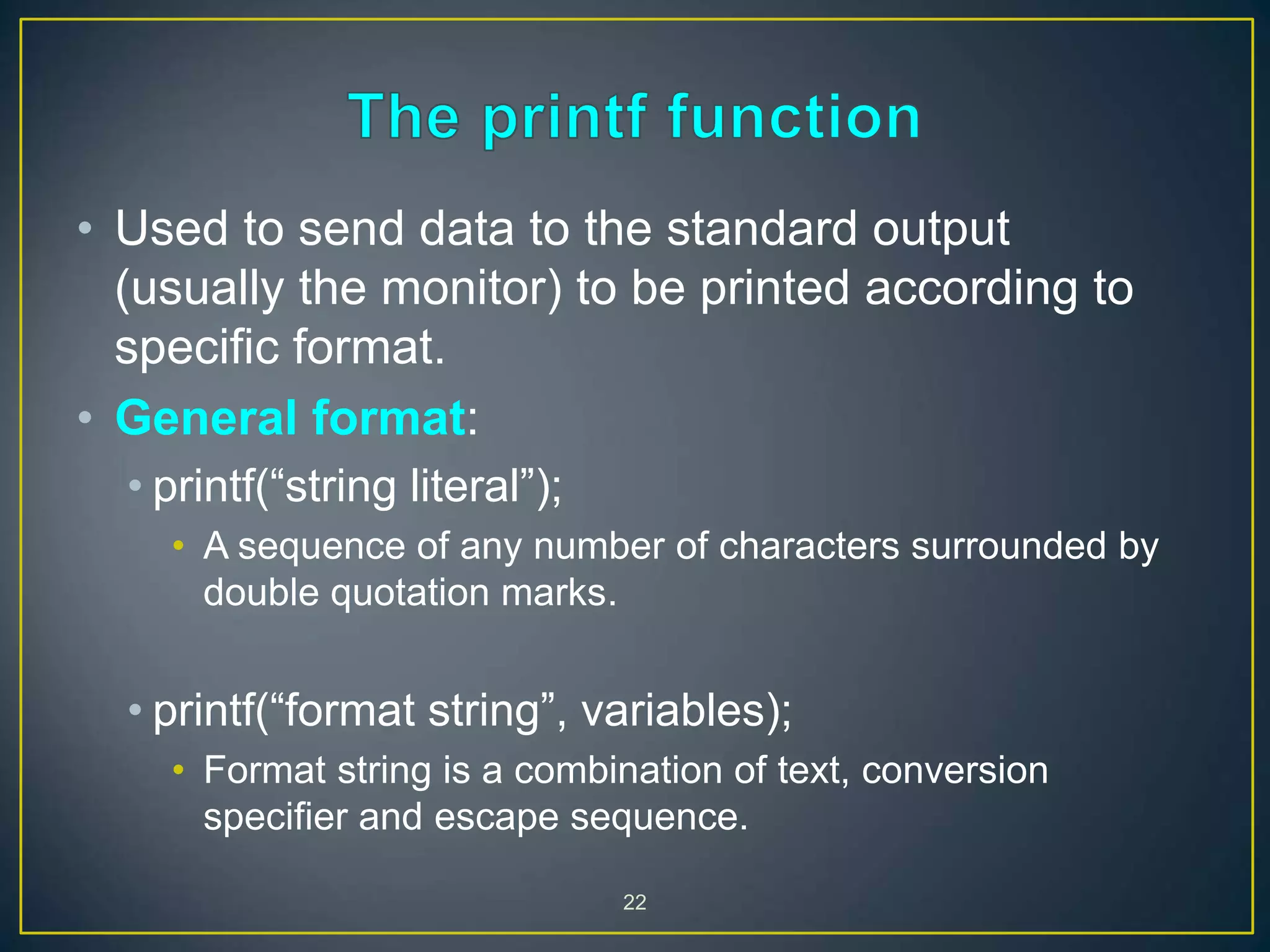 The printf function

• Used to send data to the standard output (usually the monitor) to be printed according to specific format.
• General format:
  • printf(“string literal”);
    • A sequence of any number of characters surrounded by double quotation marks.

  • printf(“format string”, variables);
    • Format string is a combination of text, conversion specifier and escape sequence.

22